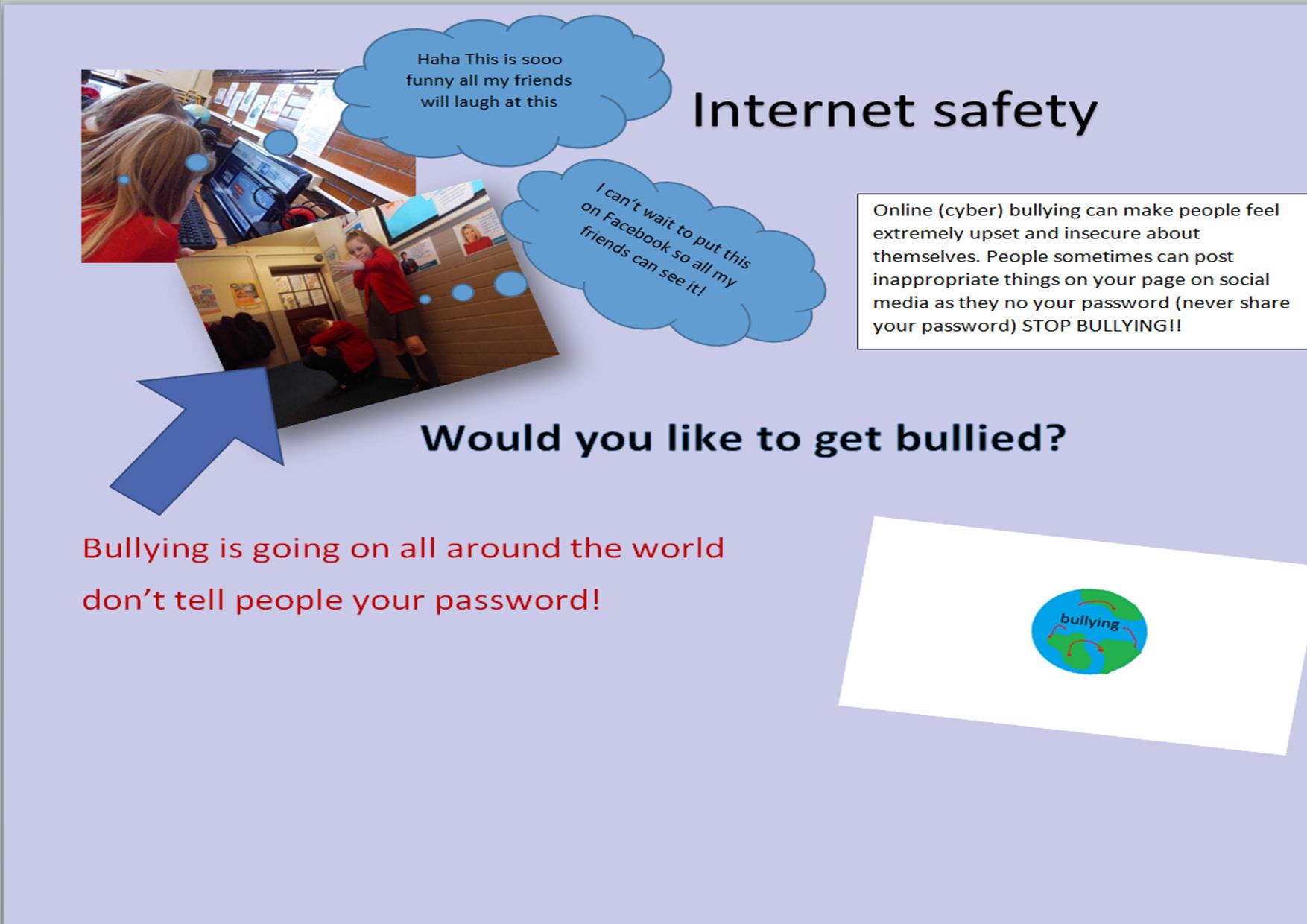 Haha This is sooo funny all my friends will laugh at this

Internet safety

I can't wait to put this on Facebook so all my friends can see it!

Online (cyber) bullying can make people feel extremely upset and insecure about themselves. People sometimes can post inappropriate things on your page on social media as they no your password (never share your password) STOP BULLYING!!

Would you like to get bullied?

Bullying is going on all around the world don't tell people your password!

bullying